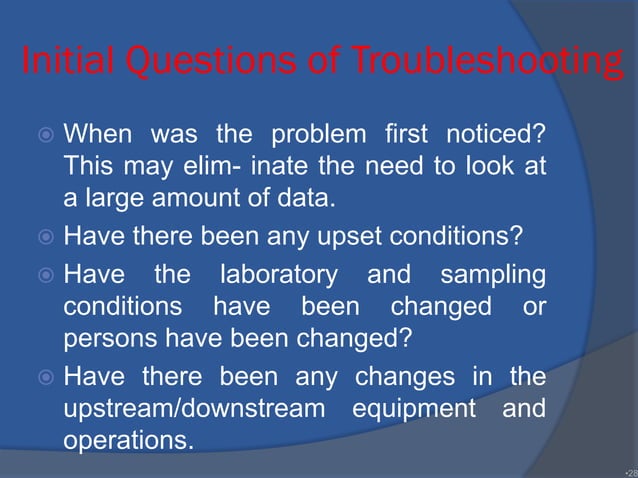 Initial Questions of Troubleshooting

When was the problem first noticed? This may elim- inate the need to look at a large amount of data.

Have there been any upset conditions?

Have the laboratory and sampling conditions have been changed or persons have been changed?

Have there been any changes in the upstream/downstream equipment and operations.

•28